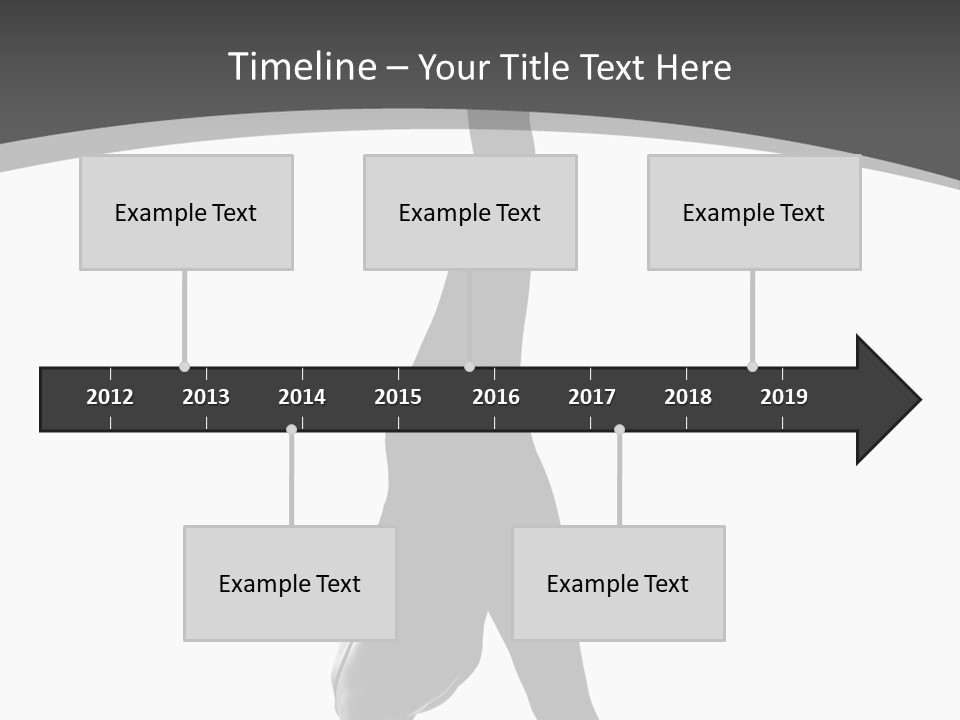 Timeline – Your Title Text Here

Example Text

Example Text

Example Text

2012 2013 2014 2015 2016 2017 2018 2019

Example Text

Example Text